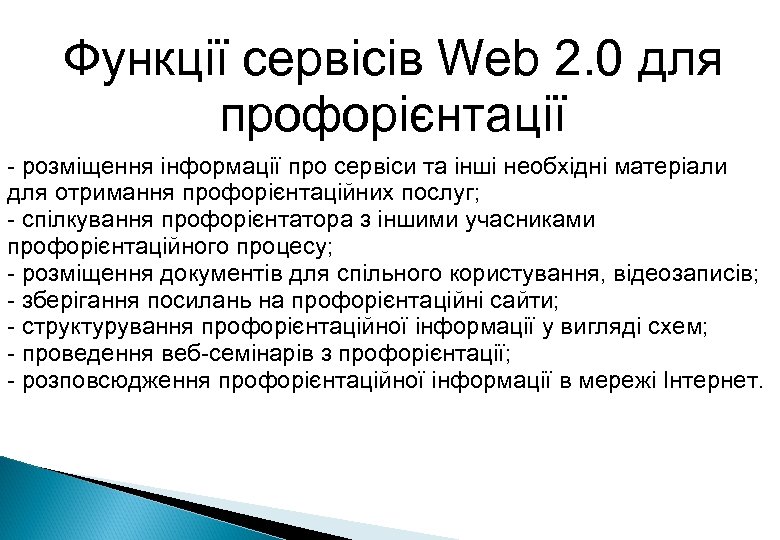 Функції сервісів Web 2.0 для профорієнтації

- розміщення інформації про сервіси та інші необхідні матеріали для отримання профорієнтаційних послуг;
- спілкування профорієнтатора з іншими учасниками профорієнтаційного процесу;
- розміщення документів для спільного користування, відеозаписів;
- зберігання посилань на профорієнтаційні сайти;
- структурування профорієнтаційної інформації у вигляді схем;
- проведення веб-семінарів з профорієнтації;
- розповсюдження профорієнтаційної інформації в мережі Інтернет.